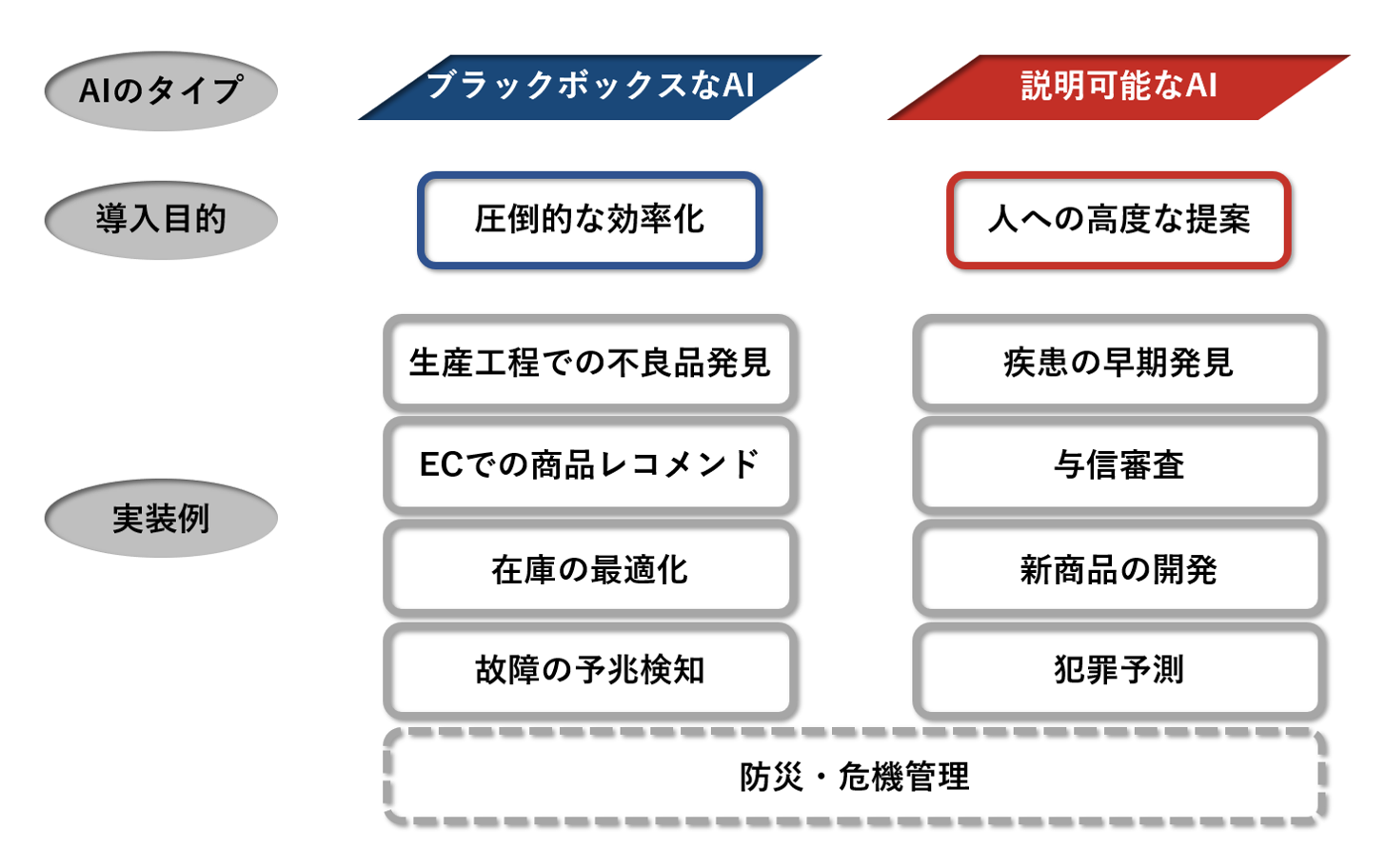 AIのタイプ

ブラックボックスなAI

説明可能なAI

導入目的

圧倒的な効率化

人への高度な提案

実装例

生産工程での不良品発見

ECでの商品レコメンド

在庫の最適化

故障の予兆検知

疾患の早期発見

与信審査

新商品の開発

犯罪予測

防災・危機管理